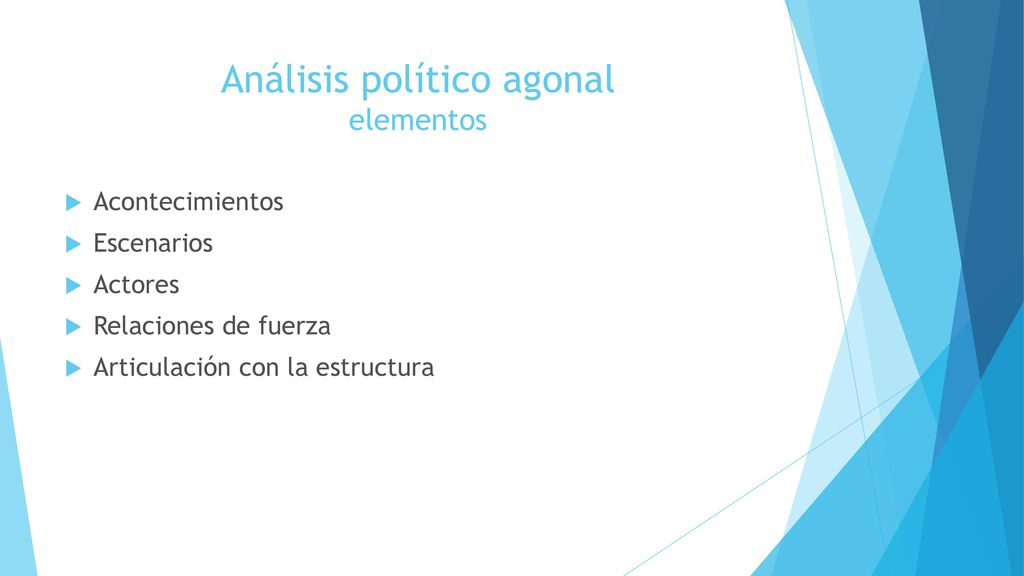 Análisis político agonal
elementos

Acontecimientos
Escenarios
Actores
Relaciones de fuerza
Articulación con la estructura